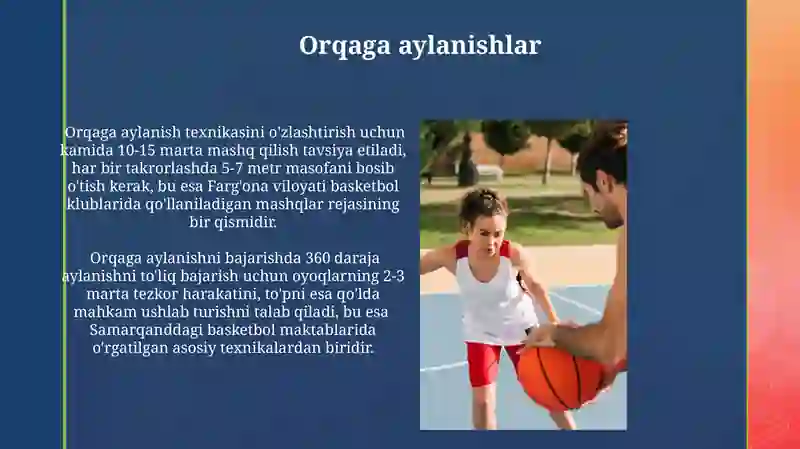 Orqaga aylanishlar

Orqaga aylanish texnikasini o'zlashtirish uchun kamida 10-15 marta mashq qilish tavsiya etiladi, har bir takrorlashda 5-7 metr masofani bosib o'tish kerak, bu esa Farg'ona viloyati basketbol klublarida qo'llaniladigan mashqlar rejasining bir qismidir.

Orqaga aylanishni bajarishda 360 daraja aylanishni to'liq bajarish uchun oyoqlarning 2-3 marta tezkor harakatini, to'pni esa qo'lda mahkam ushlab turishni talab qiladi, bu esa Samarqanddagi basketbol maktablarida o'rgatilgan asosiy texnikalardan biridir.